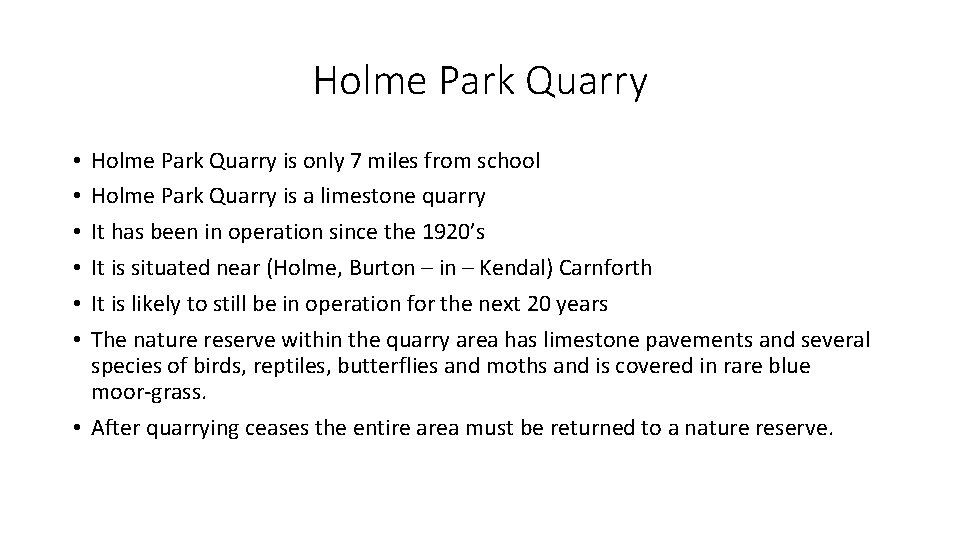 Holme Park Quarry

• Holme Park Quarry is only 7 miles from school
• Holme Park Quarry is a limestone quarry
• It has been in operation since the 1920's
• It is situated near (Holme, Burton – in – Kendal) Carnforth
• It is likely to still be in operation for the next 20 years
• The nature reserve within the quarry area has limestone pavements and several species of birds, reptiles, butterflies and moths and is covered in rare blue moor-grass.
• After quarrying ceases the entire area must be returned to a nature reserve.